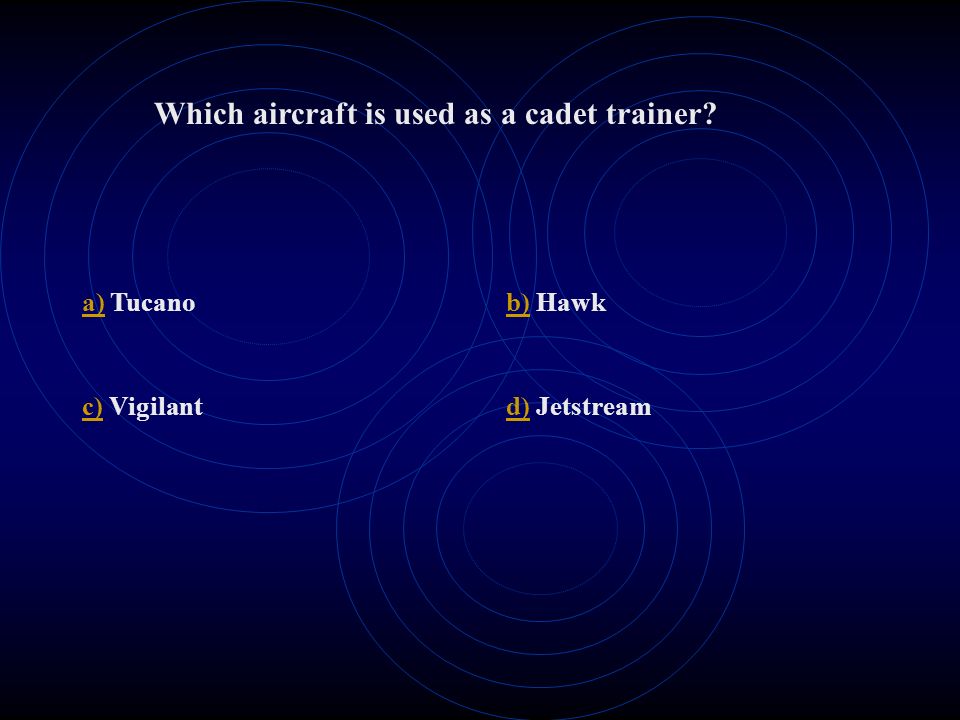 Which aircraft is used as a cadet trainer?

a) Tucano

b) Hawk

c) Vigilant

d) Jetstream